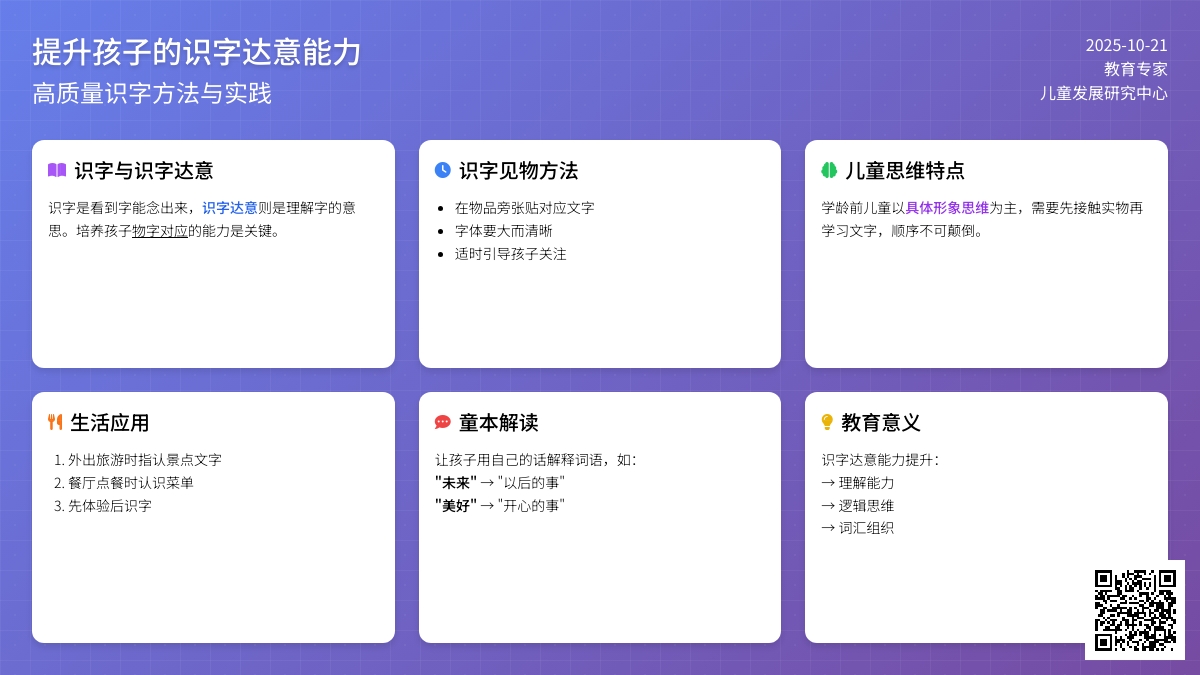 提升孩子的识字达意能力
高质量识字方法与实践

2025-10-21
教育专家
儿童发展研究中心

识字与识字达意

识字是看到字能念出来，识字达意则是理解字的意思。培养孩子物字对应的能力是关键。

识字见物方法

- 在物品旁张贴对应文字
- 字体要大而清晰
- 适时引导孩子关注

儿童思维特点

学龄前儿童以具体形象思维为主，需要先接触实物再学习文字，顺序不可颠倒。

生活应用

1. 外出旅游时指认景点文字
2. 餐厅点餐时认识菜单
3. 先体验后识字

童本解读

让孩子用自己的话解释词语，如：
"未来" → "以后的事"
"美好" → "开心的事"

教育意义

识字达意能力提升：
→ 理解能力
→ 逻辑思维
→ 词汇组织